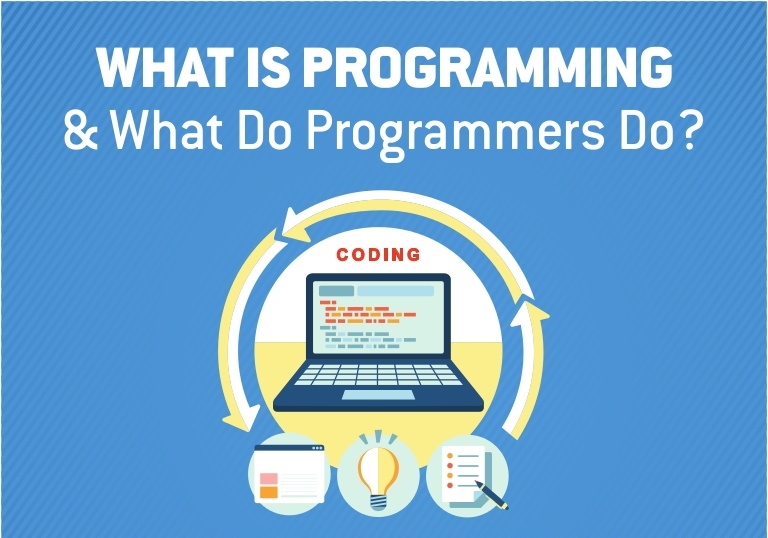 WHAT IS PROGRAMMING
& What Do Programmers Do?

CODING